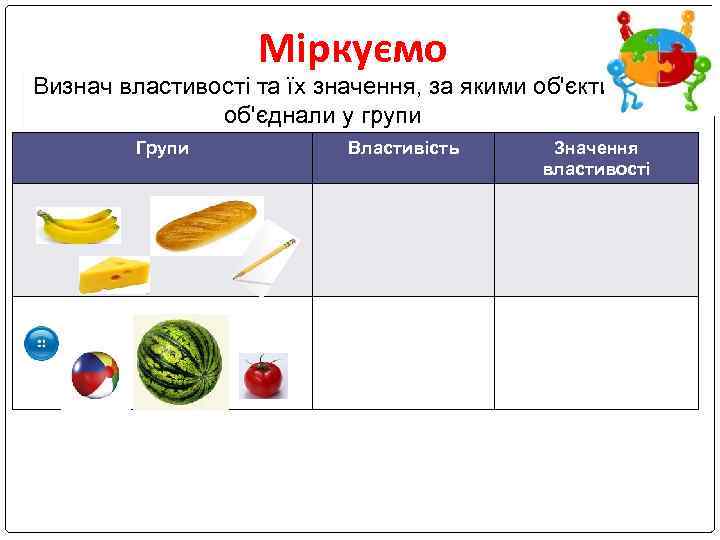 Міркуємо

Визнач властивості та їх значення, за якими об'єкти об'єднали у групи

| Групи | Властивість | Значення властивості |
|---|---|---|
| | | |
| | | |